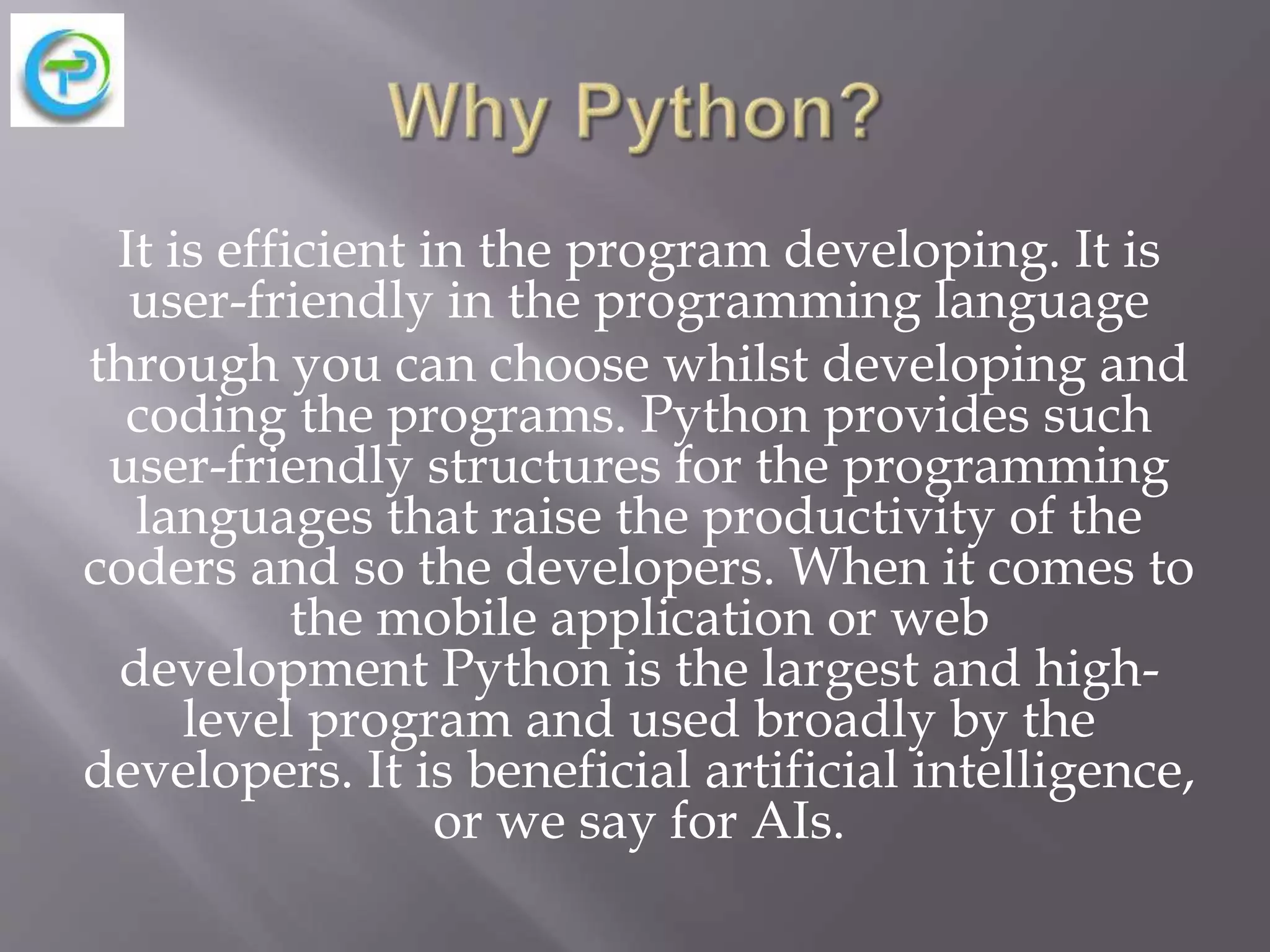 Why Python?

It is efficient in the program developing. It is user-friendly in the programming language through you can choose whilst developing and coding the programs. Python provides such user-friendly structures for the programming languages that raise the productivity of the coders and so the developers. When it comes to the mobile application or web development Python is the largest and high-level program and used broadly by the developers. It is beneficial artificial intelligence, or we say for AIs.